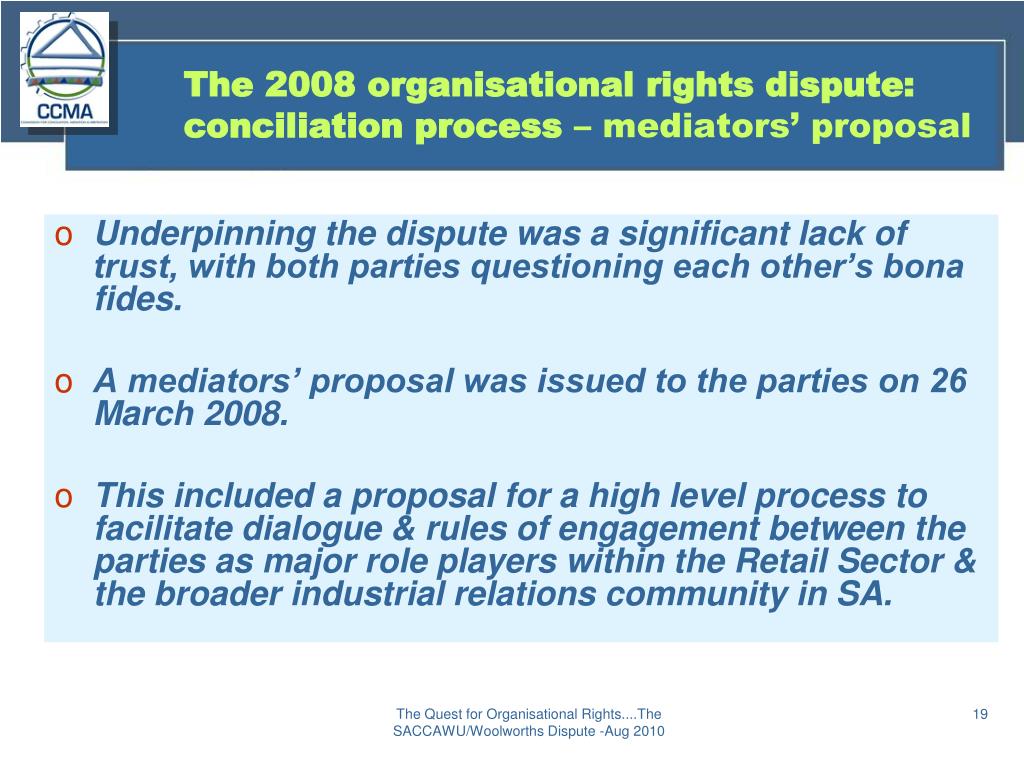 CCMA

The 2008 organisational rights dispute: conciliation process – mediators' proposal

o Underpinning the dispute was a significant lack of trust, with both parties questioning each other's bona fides.

o A mediators' proposal was issued to the parties on 26 March 2008.

o This included a proposal for a high level process to facilitate dialogue & rules of engagement between the parties as major role players within the Retail Sector & the broader industrial relations community in SA.

The Quest for Organisational Rights....The SACCAWU/Woolworths Dispute -Aug 2010

19